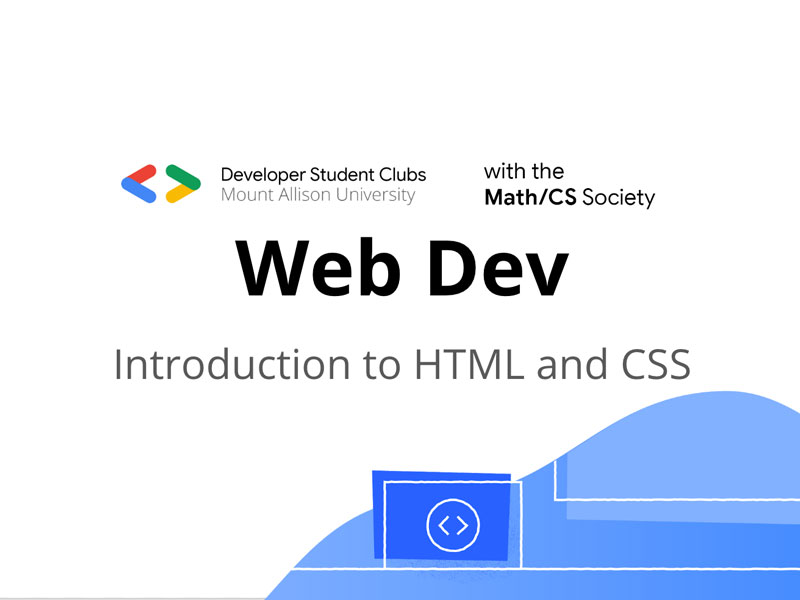 Developer Student Clubs
Mount Allison University

with the
Math/CS Society

Web Dev

Introduction to HTML and CSS